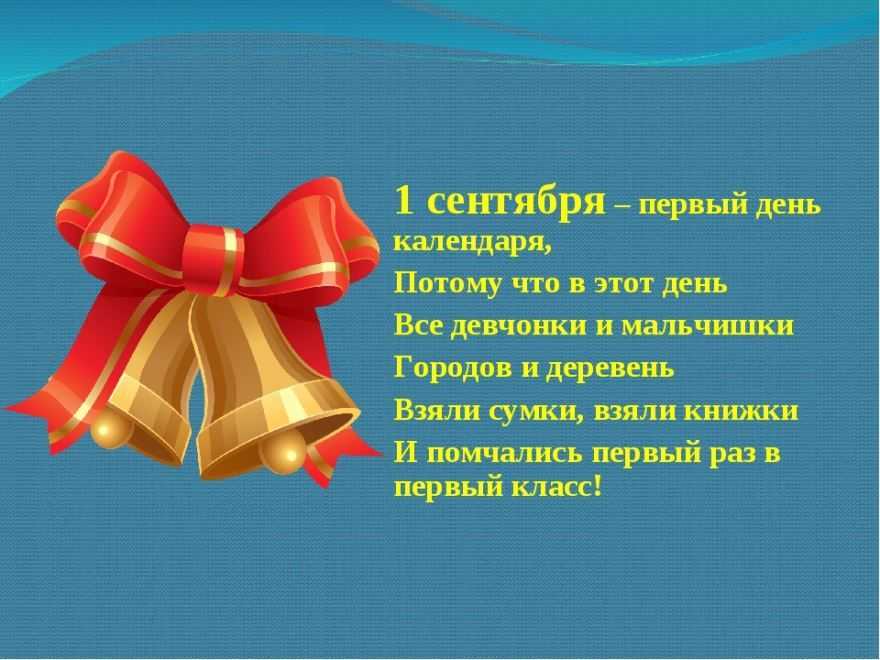 1 сентября – первый день календаря,
Потому что в этот день
Все девчонки и мальчишки
Городов и деревень
Взяли сумки, взяли книжки
И помчались первый раз в первый класс!